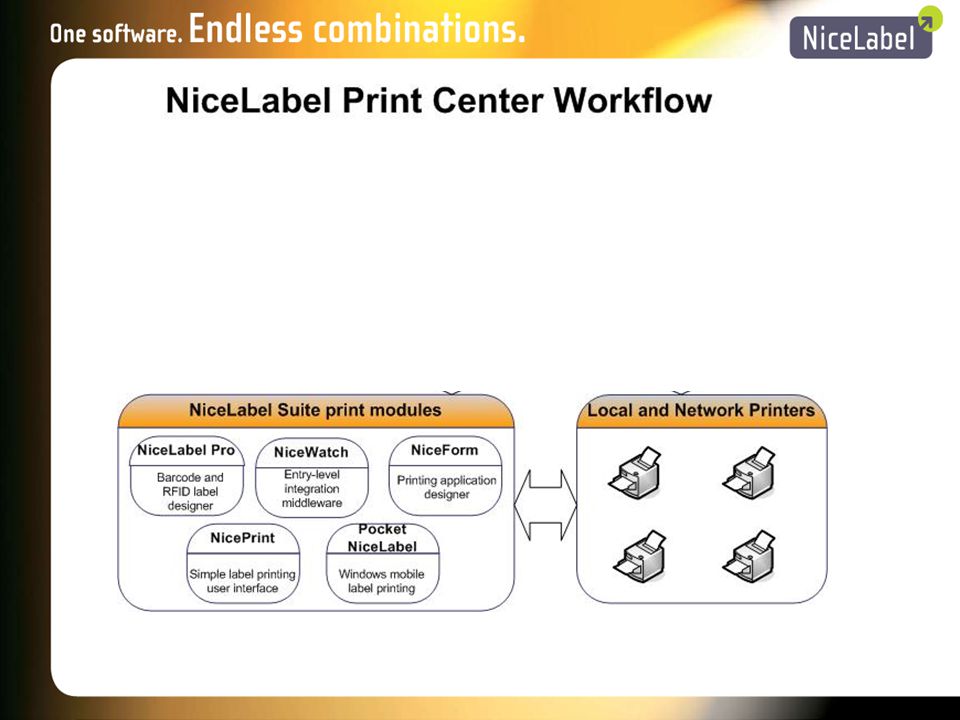 One software. Endless combinations.

NiceLabel

NiceLabel Print Center Workflow

NiceLabel Suite print modules

NiceLabel Pro
Barcode and RFID label designer

NiceWatch
Entry-level integration middleware

NiceForm
Printing application designer

NicePrint
Simple label printing user interface

Pocket NiceLabel
Windows mobile label printing

Local and Network Printers